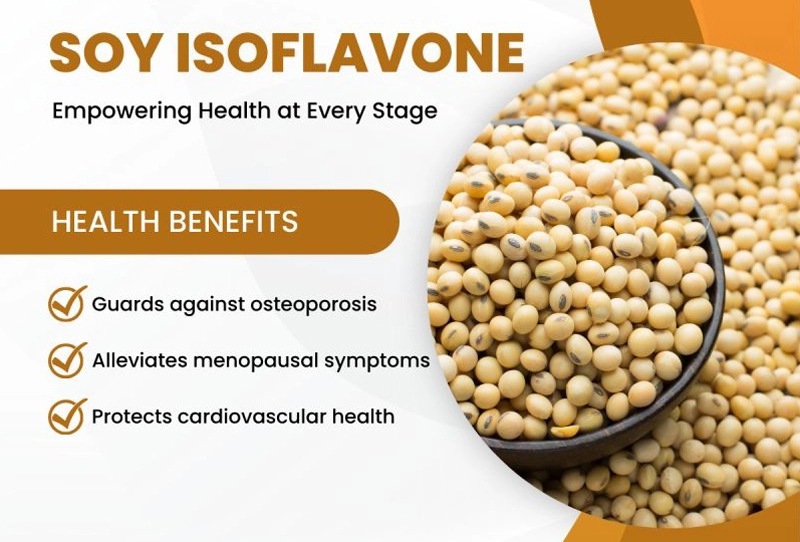 SOY ISOFLAVONE

Empowering Health at Every Stage

HEALTH BENEFITS

Guards against osteoporosis

Alleviates menopausal symptoms

Protects cardiovascular health